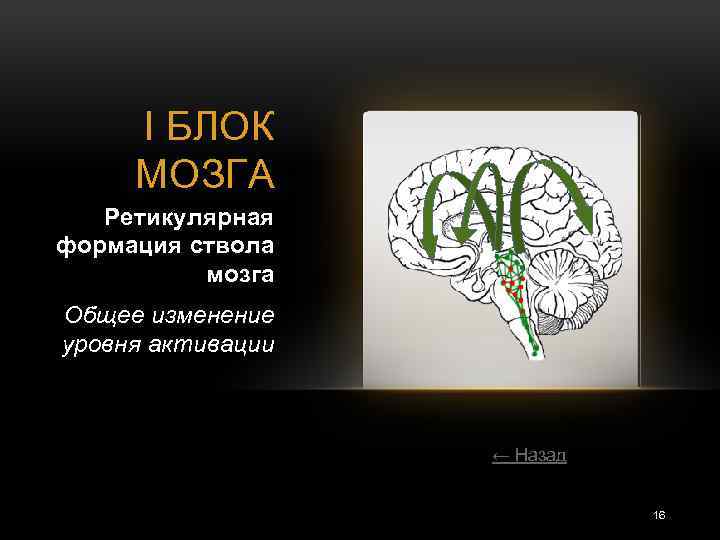 I БЛОК МОЗГА

Ретикулярная формация ствола мозга

Общее изменение уровня активации

← Назад

16